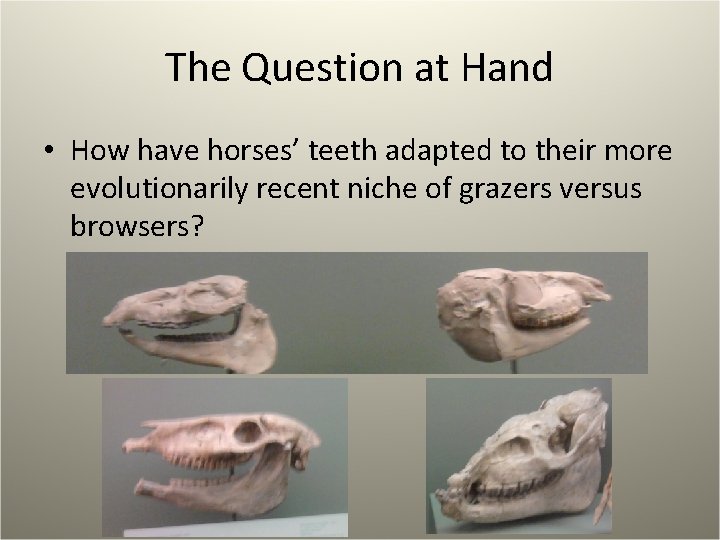 The Question at Hand

• How have horses' teeth adapted to their more evolutionarily recent niche of grazers versus browsers?